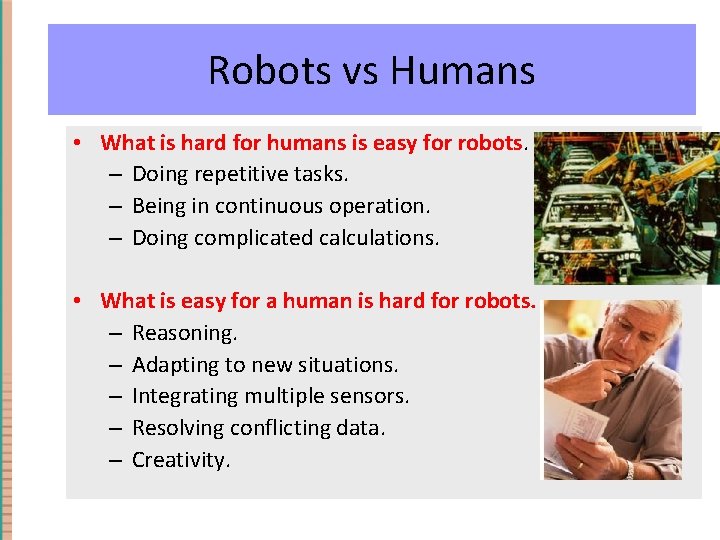 Robots vs Humans

• What is hard for humans is easy for robots.
  – Doing repetitive tasks.
  – Being in continuous operation.
  – Doing complicated calculations.

• What is easy for a human is hard for robots.
  – Reasoning.
  – Adapting to new situations.
  – Integrating multiple sensors.
  – Resolving conflicting data.
  – Creativity.